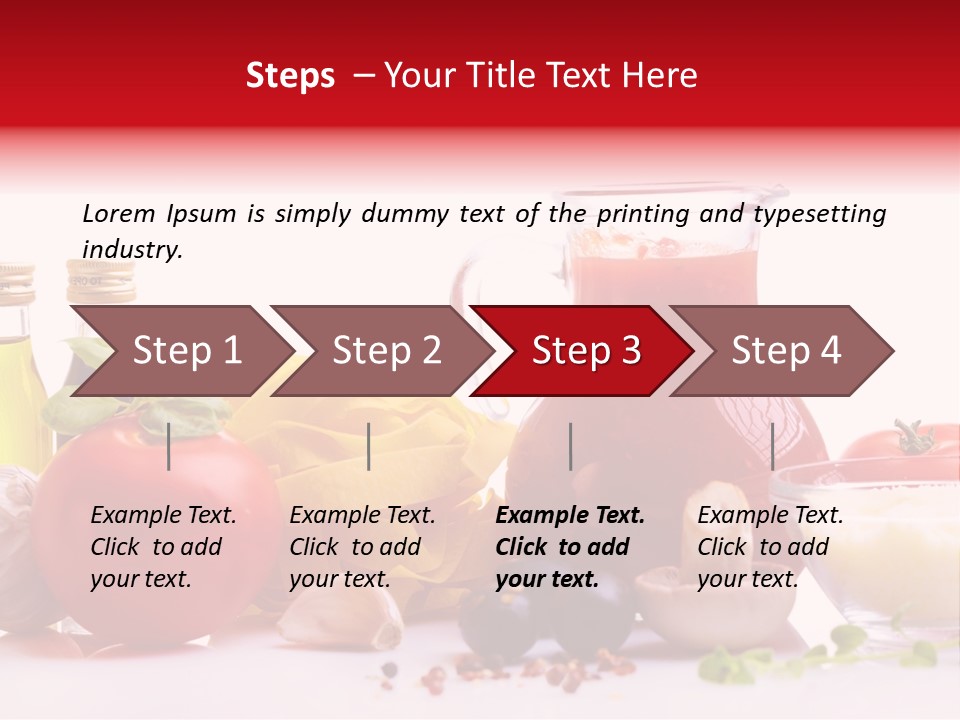 Steps – Your Title Text Here

Lorem Ipsum is simply dummy text of the printing and typesetting industry.

Step 1

Step 2

Step 3

Step 4

Example Text. Click to add your text.

Example Text. Click to add your text.

Example Text. Click to add your text.

Example Text. Click to add your text.